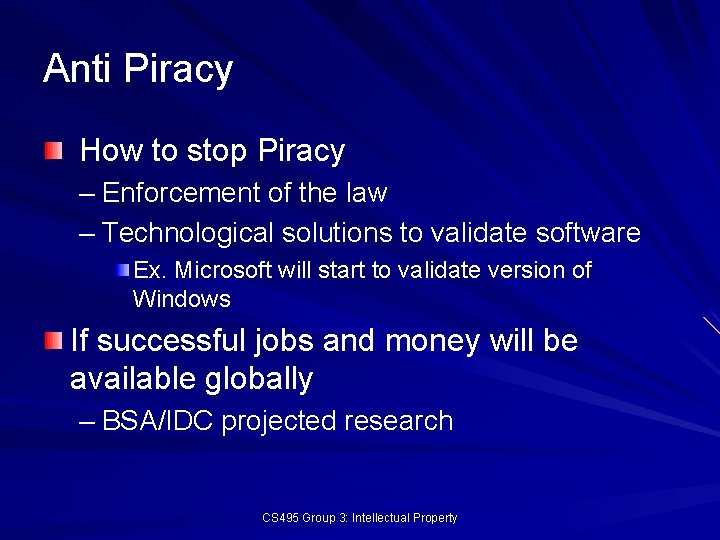 Anti Piracy

How to stop Piracy

– Enforcement of the law

– Technological solutions to validate software

Ex. Microsoft will start to validate version of Windows

If successful jobs and money will be available globally

– BSA/IDC projected research

CS495 Group 3: Intellectual Property